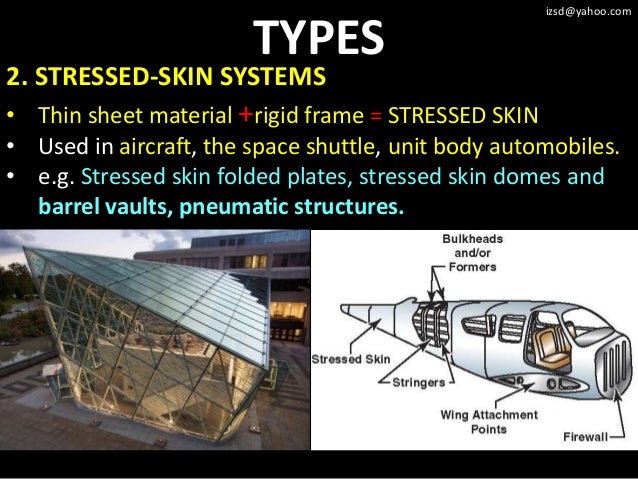 izsd@yahoo.com

TYPES

2. STRESSED-SKIN SYSTEMS

• Thin sheet material +rigid frame = STRESSED SKIN
• Used in aircraft, the space shuttle, unit body automobiles.
• e.g. Stressed skin folded plates, stressed skin domes and barrel vaults, pneumatic structures.

Bulkheads and/or Formers

Stressed Skin

Stringers

Wing Attachment Points

Firewall